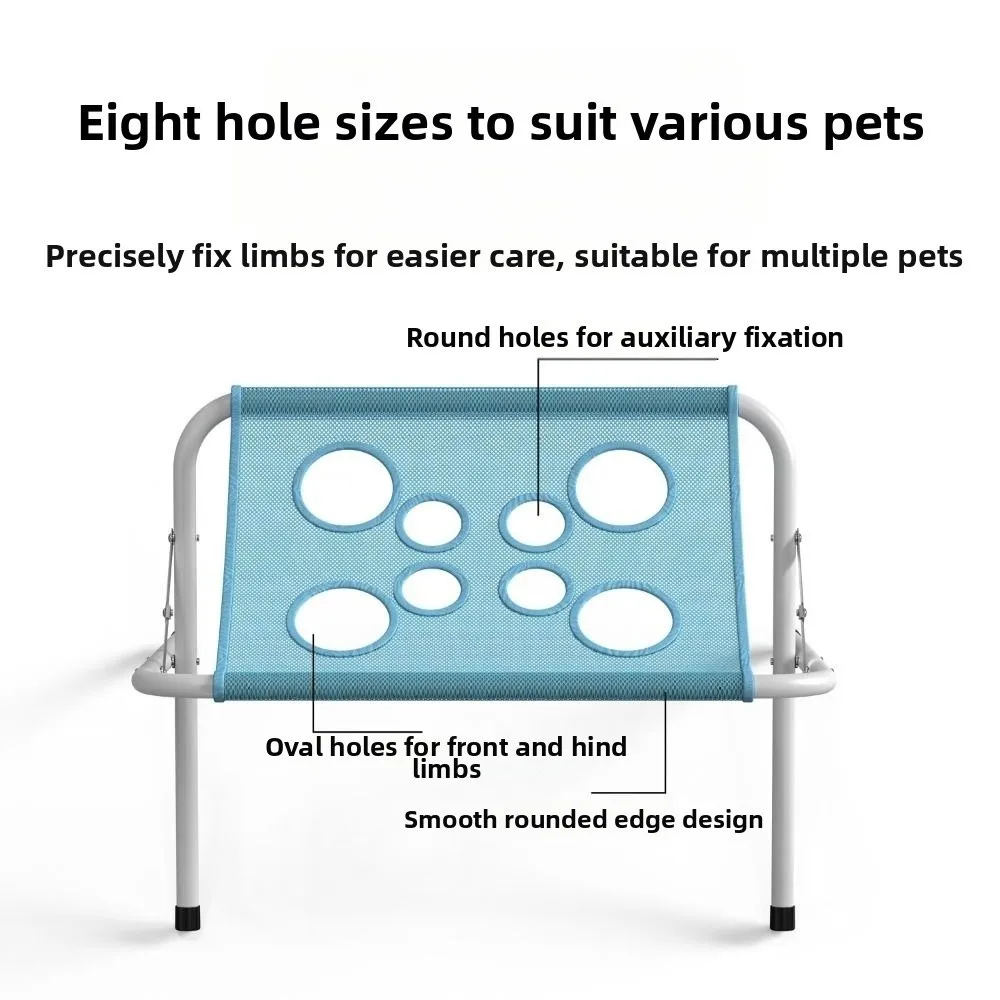 Eight hole sizes to suit various pets

Precisely fix limbs for easier care, suitable for multiple pets

Round holes for auxiliary fixation

Oval holes for front and hind limbs

Smooth rounded edge design